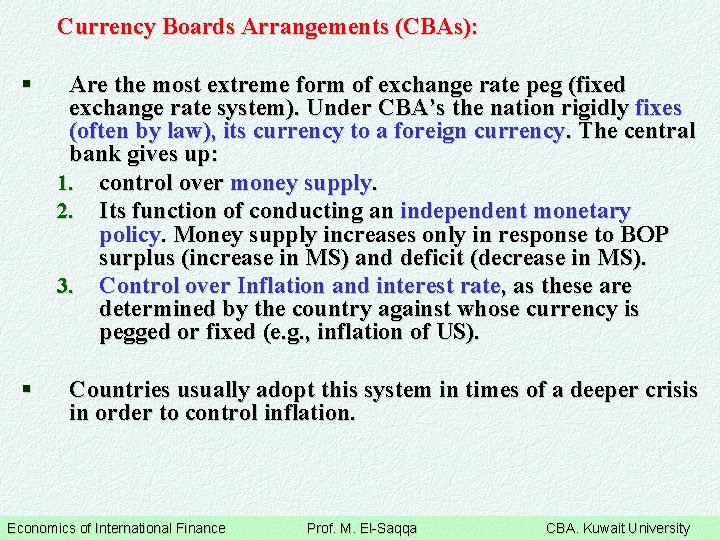 Currency Boards Arrangements (CBAs):

▪ Are the most extreme form of exchange rate peg (fixed exchange rate system). Under CBA's the nation rigidly fixes (often by law), its currency to a foreign currency. The central bank gives up:

1. control over money supply.
2. Its function of conducting an independent monetary policy. Money supply increases only in response to BOP surplus (increase in MS) and deficit (decrease in MS).
3. Control over Inflation and interest rate, as these are determined by the country against whose currency is pegged or fixed (e.g., inflation of US).

▪ Countries usually adopt this system in times of a deeper crisis in order to control inflation.

Economics of International Finance    Prof. M. El-Saqqa    CBA. Kuwait University